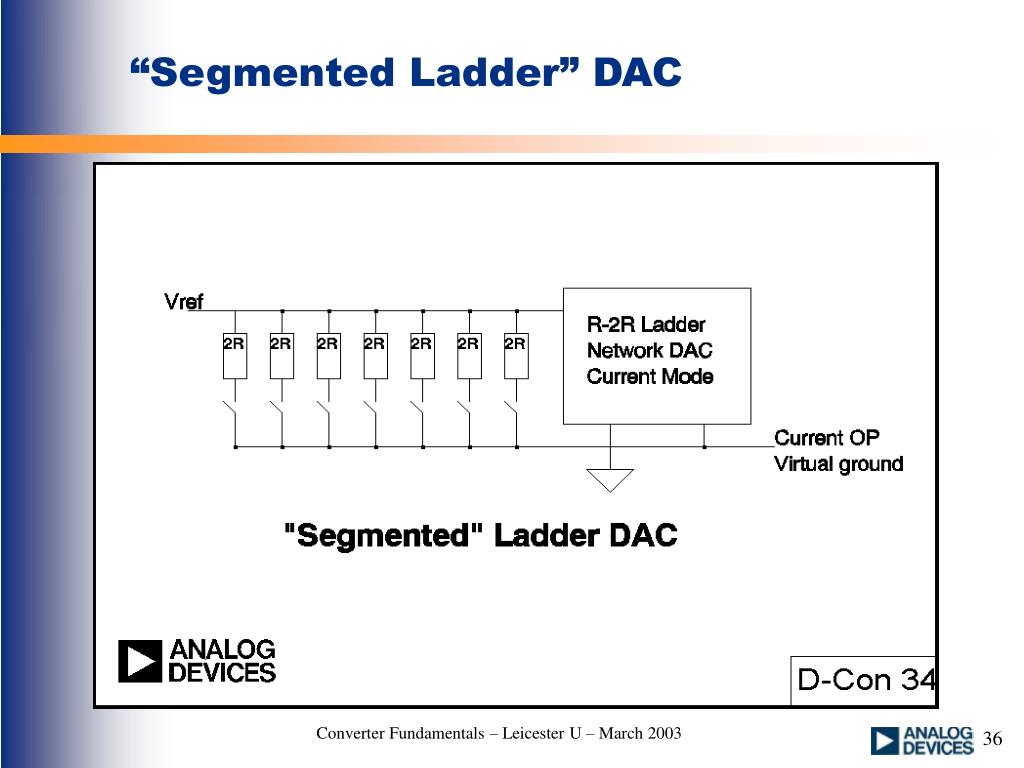 “Segmented Ladder” DAC

Vref

2R 2R 2R 2R 2R 2R 2R

R-2R Ladder
Network DAC
Current Mode

Current OP
Virtual ground

"Segmented" Ladder DAC

ANALOG DEVICES

D-Con 34

Converter Fundamentals – Leicester U – March 2003

ANALOG DEVICES

36